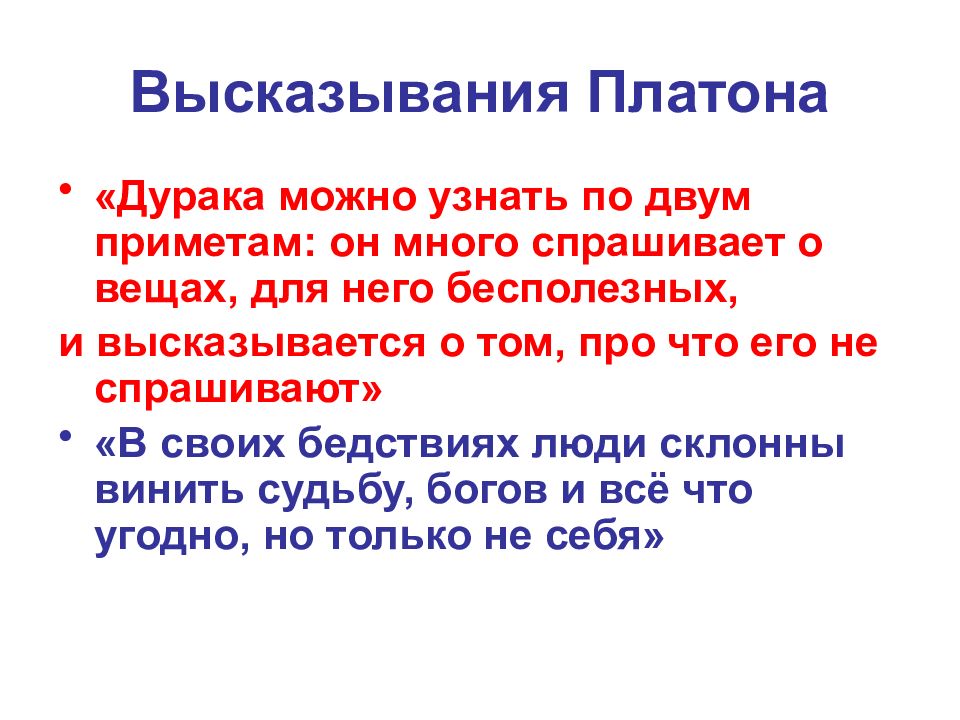 Высказывания Платона

• «Дурака можно узнать по двум приметам: он много спрашивает о вещах, для него бесполезных,

и высказывается о том, про что его не спрашивают»

• «В своих бедствиях люди склонны винить судьбу, богов и всё что угодно, но только не себя»